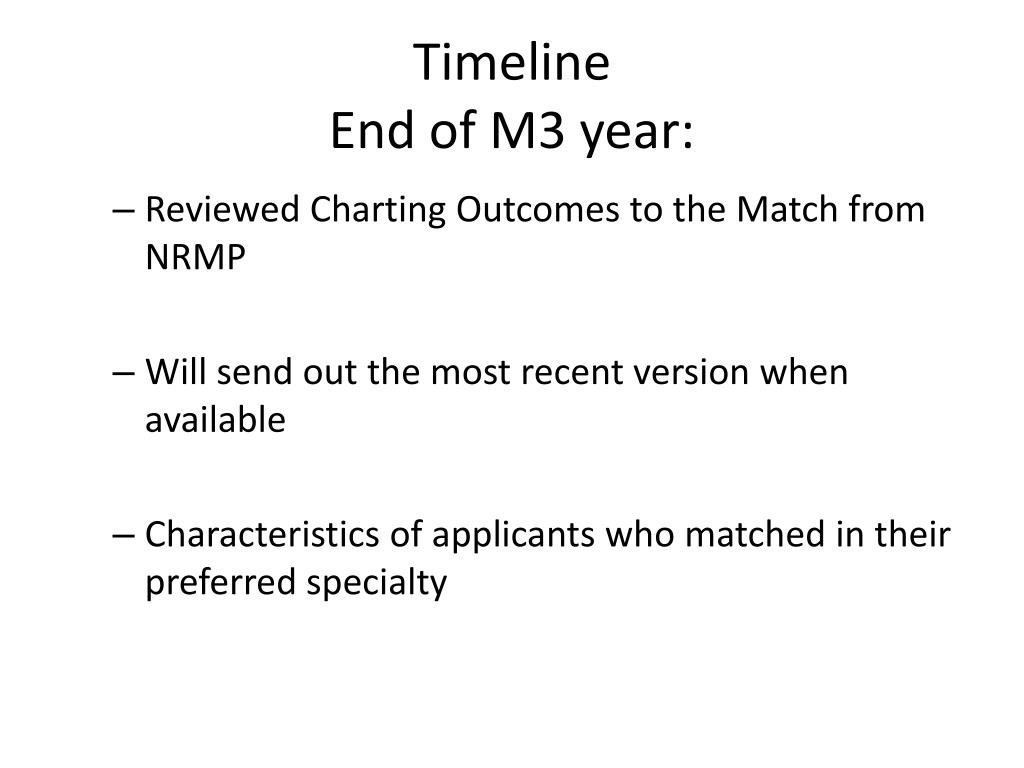 Timeline
End of M3 year:

– Reviewed Charting Outcomes to the Match from NRMP

– Will send out the most recent version when available

– Characteristics of applicants who matched in their preferred specialty